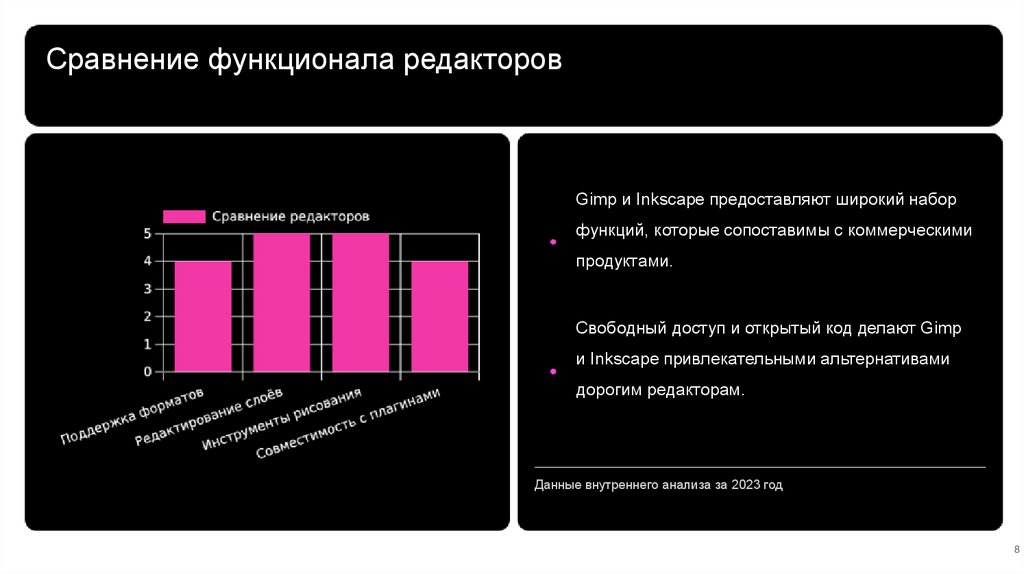 Сравнение функционала редакторов

Сравнение редакторов

5
4
3
2
1
0

Поддержка форматов
Редактирование слоёв
Инструменты рисования
Совместимость с плагинами

Gimp и Inkscape предоставляют широкий набор функций, которые сопоставимы с коммерческими продуктами.

Свободный доступ и открытый код делают Gimp и Inkscape привлекательными альтернативами дорогим редакторам.

Данные внутреннего анализа за 2023 год

8